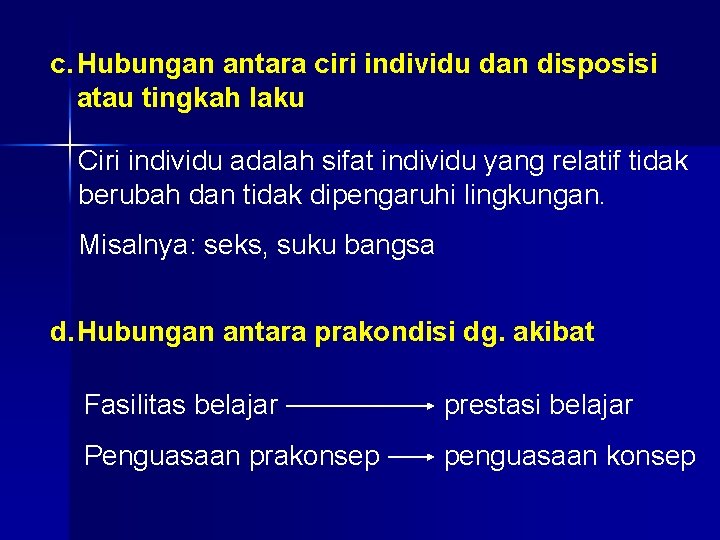 c. Hubungan antara ciri individu dan disposisi atau tingkah laku

Ciri individu adalah sifat individu yang relatif tidak berubah dan tidak dipengaruhi lingkungan.

Misalnya: seks, suku bangsa

d. Hubungan antara prakondisi dg. akibat

Fasilitas belajar $\longrightarrow$ prestasi belajar

Penguasaan prakonsep $\longrightarrow$ penguasaan konsep